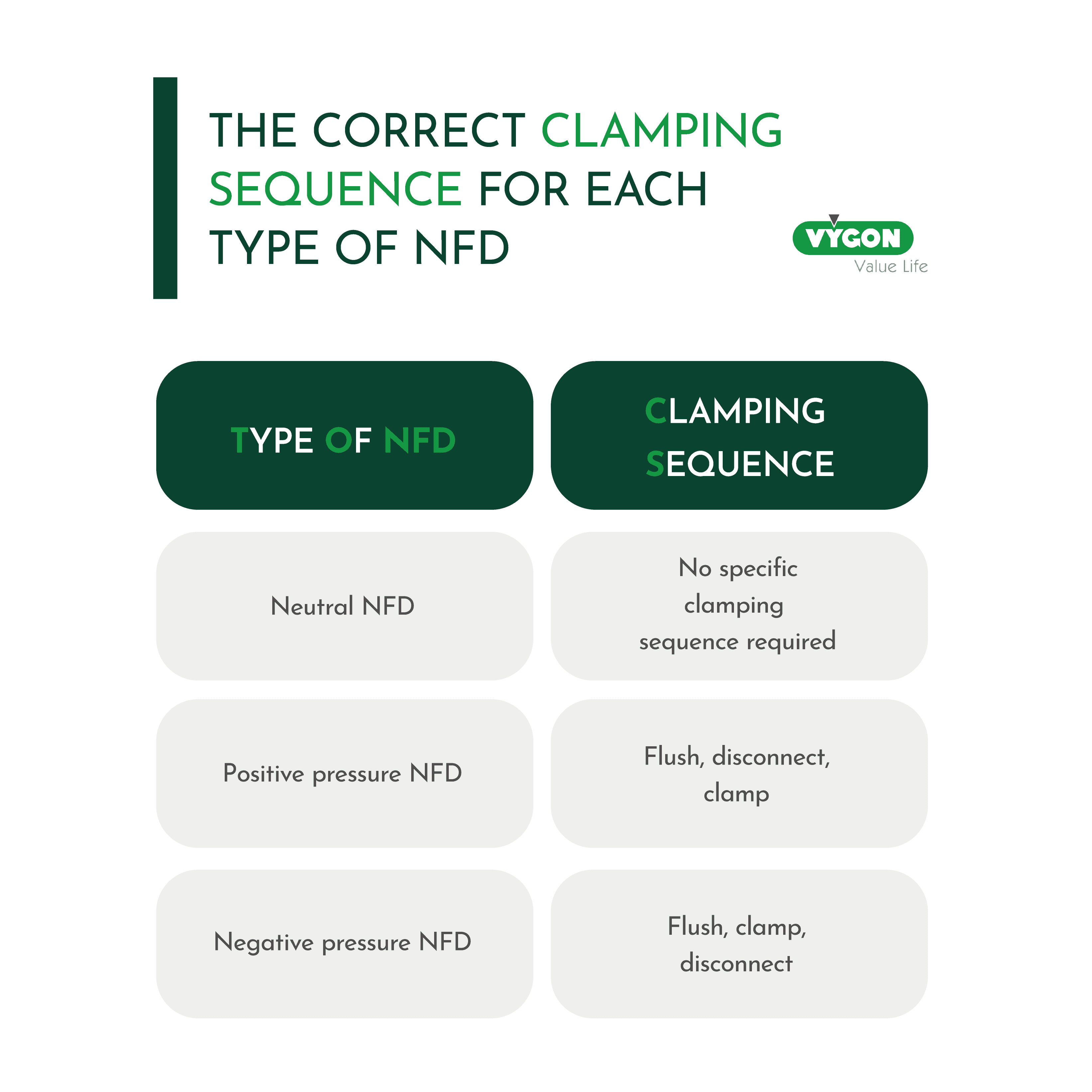 THE CORRECT CLAMPING SEQUENCE FOR EACH TYPE OF NFD

VYGON
Value Life

| TYPE OF NFD | CLAMPING SEQUENCE |
|---|---|
| Neutral NFD | No specific clamping sequence required |
| Positive pressure NFD | Flush, disconnect, clamp |
| Negative pressure NFD | Flush, clamp, disconnect |